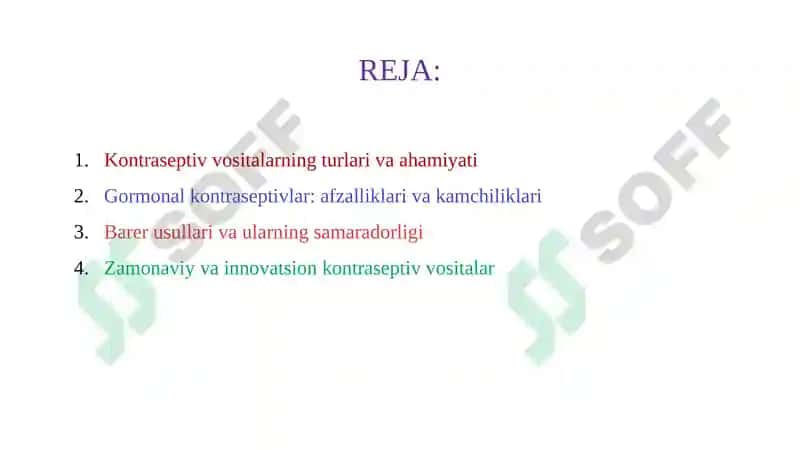 REJA:

1. Kontraseptiv vositalarning turlari va ahamiyati
2. Gormonal kontraseptivlar: afzalliklari va kamchiliklari
3. Barer usullari va ularning samaradorligi
4. Zamonaviy va innovatsion kontraseptiv vositalar

SOFF
SOFF